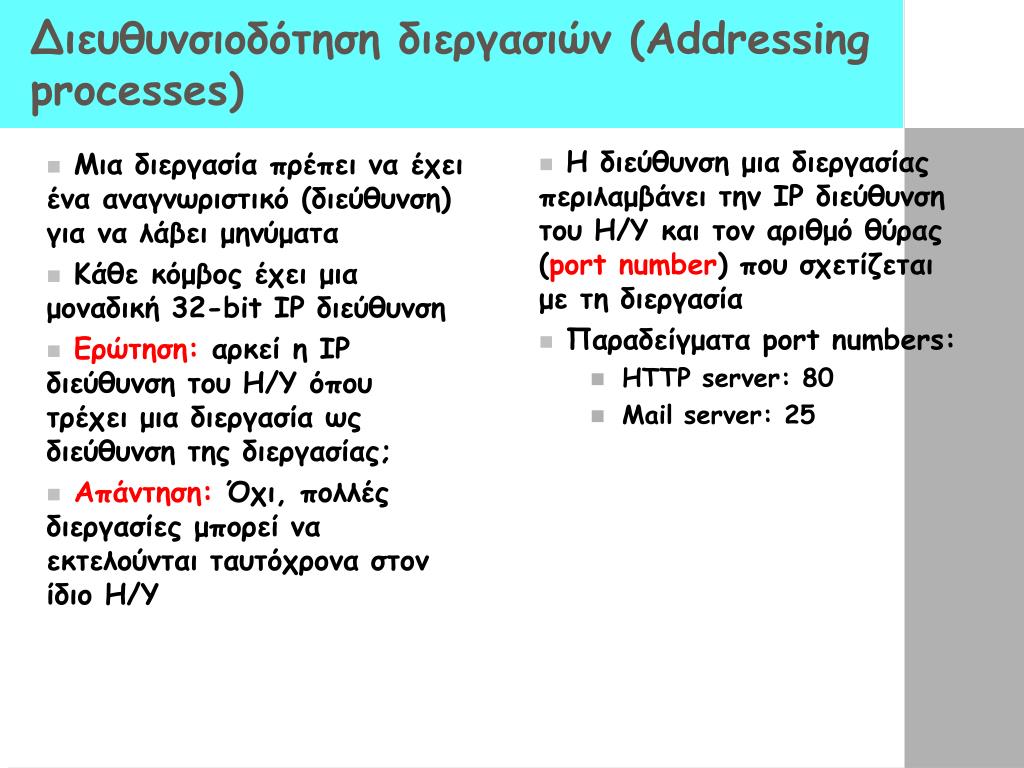 Διευθυνσιοδότηση διεργασιών (Addressing processes)

Μια διεργασία πρέπει να έχει ένα αναγνωριστικό (διεύθυνση) για να λάβει μηνύματα

Κάθε κόμβος έχει μια μοναδική 32-bit IP διεύθυνση

Ερώτηση: αρκεί η IP διεύθυνση του Η/Υ όπου τρέχει μια διεργασία ως διεύθυνση της διεργασίας;

Απάντηση: Όχι, πολλές διεργασίες μπορεί να εκτελούνται ταυτόχρονα στον ίδιο Η/Υ

Η διεύθυνση μια διεργασίας περιλαμβάνει την IP διεύθυνση του Η/Υ και τον αριθμό θύρας (port number) που σχετίζεται με τη διεργασία

Παραδείγματα port numbers:

HTTP server: 80

Mail server: 25